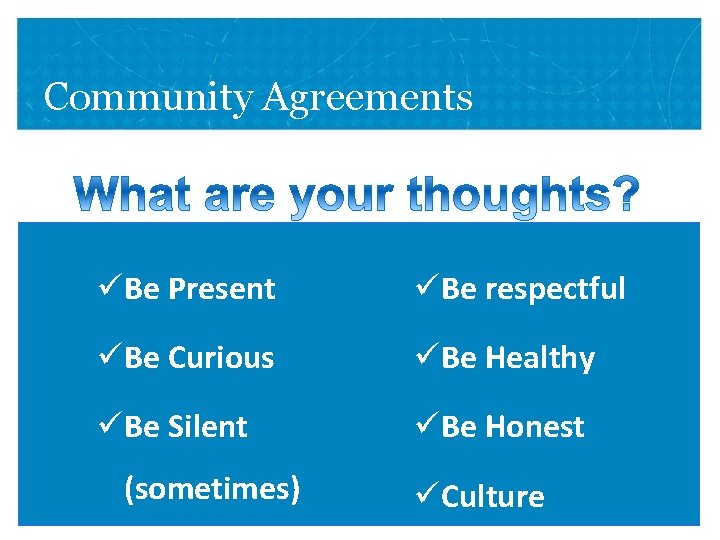 Community Agreements

What are your thoughts?

✓Be Present

✓Be Curious

✓Be Silent (sometimes)

✓Be respectful

✓Be Healthy

✓Be Honest

✓Culture